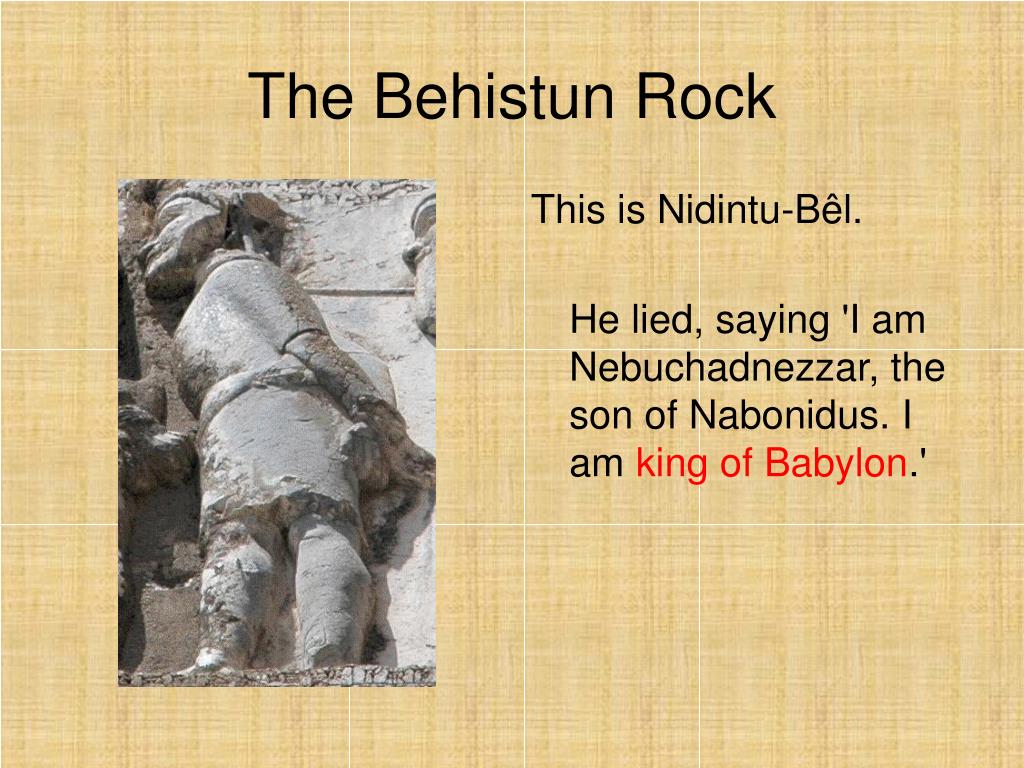 The Behistun Rock

This is Nidintu-Bêl.

He lied, saying 'I am Nebuchadnezzar, the son of Nabonidus. I am king of Babylon.'